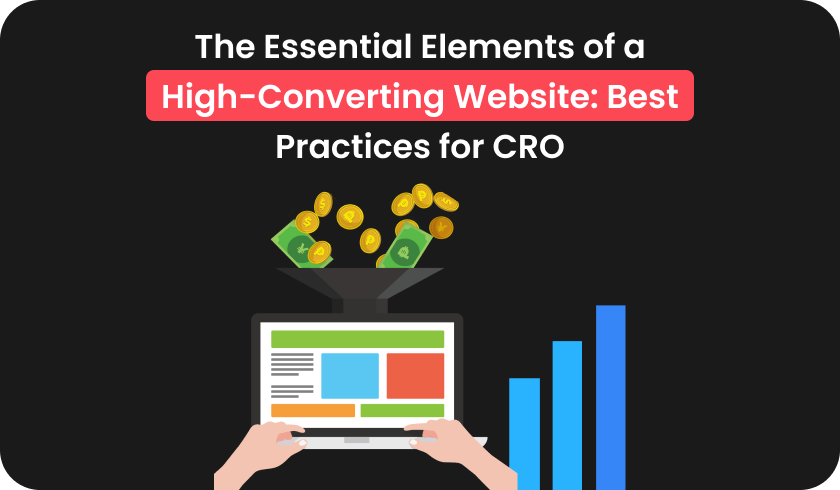 The Essential Elements of a High-Converting Website: Best Practices for CRO